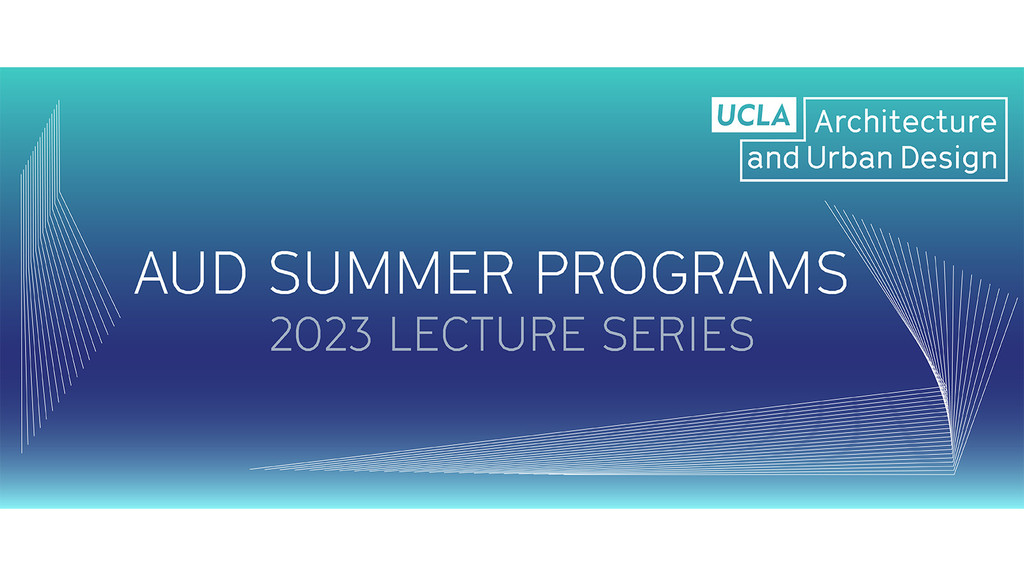 UCLA Architecture and Urban Design

AUD SUMMER PROGRAMS
2023 LECTURE SERIES